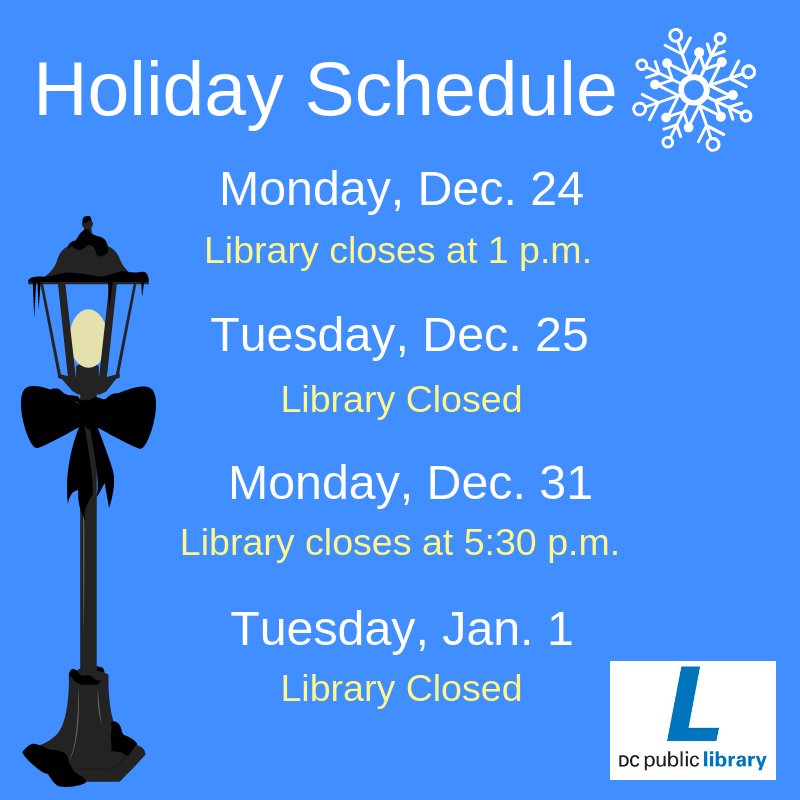 Holiday Schedule

Monday, Dec. 24
Library closes at 1 p.m.

Tuesday, Dec. 25
Library Closed

Monday, Dec. 31
Library closes at 5:30 p.m.

Tuesday, Jan. 1
Library Closed

L
DC public library